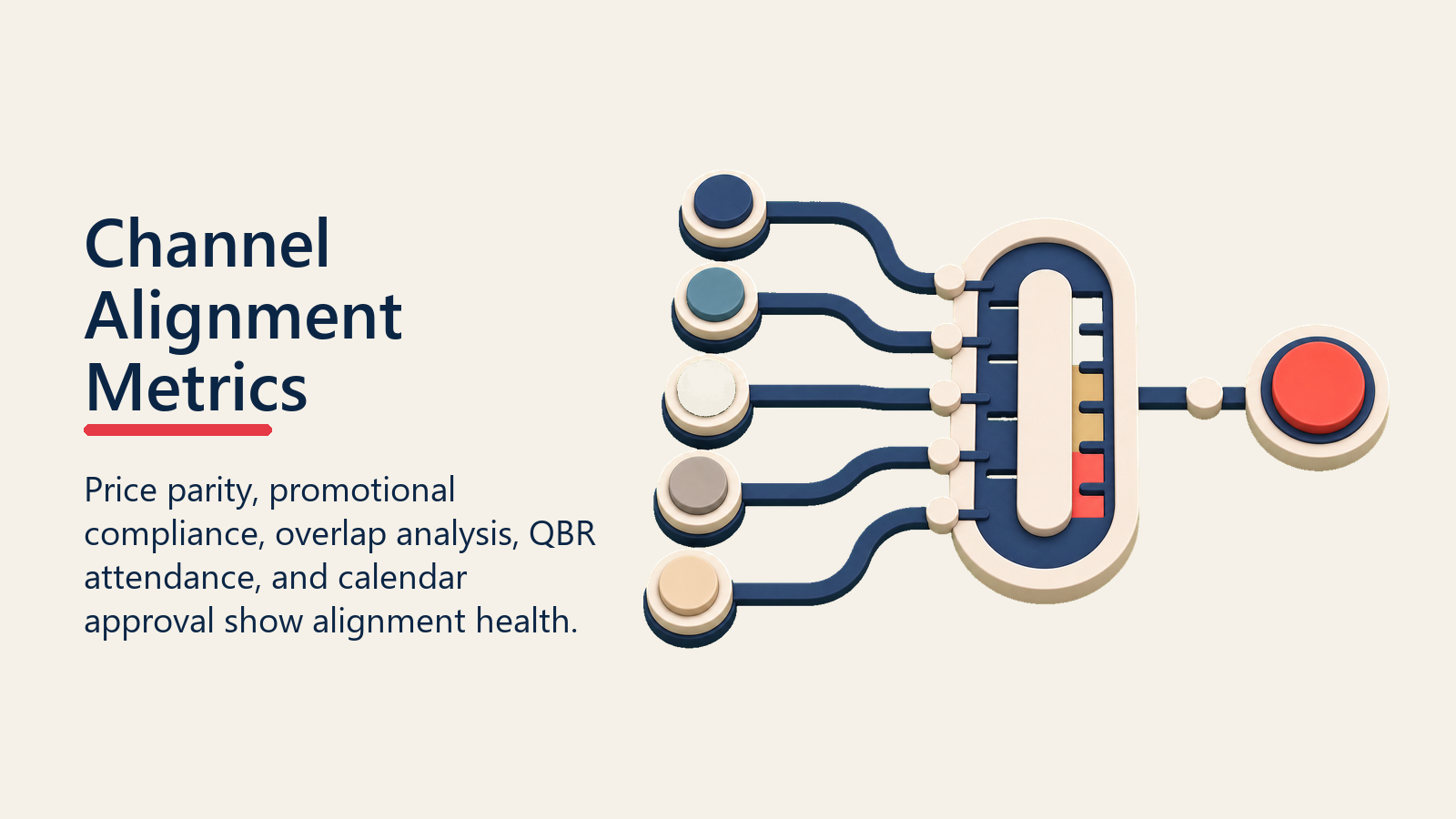 Channel Alignment Metrics

Price parity, promotional compliance, overlap analysis, QBR attendance, and calendar approval show alignment health.